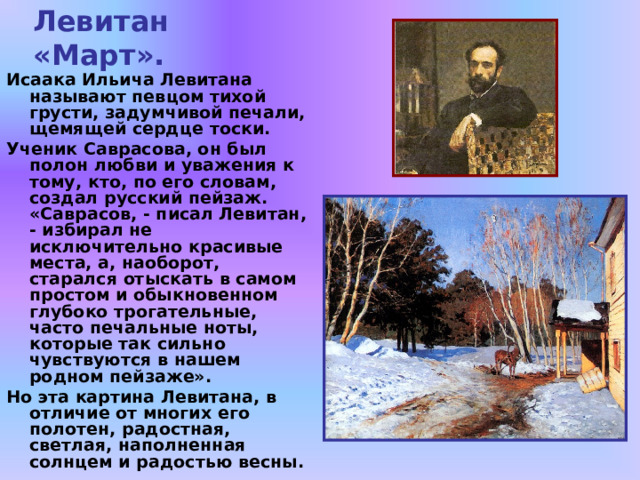 Левитан «Март».

Исаака Ильича Левитана называют певцом тихой грусти, задумчивой печали, щемящей сердце тоски.

Ученик Саврасова, он был полон любви и уважения к тому, кто, по его словам, создал русский пейзаж. «Саврасов, - писал Левитан, - избирал не исключительно красивые места, а, наоборот, старался отыскать в самом простом и обыкновенном глубоко трогательные, часто печальные ноты, которые так сильно чувствуются в нашем родном пейзаже».

Но эта картина Левитана, в отличие от многих его полотен, радостная, светлая, наполненная солнцем и радостью весны.